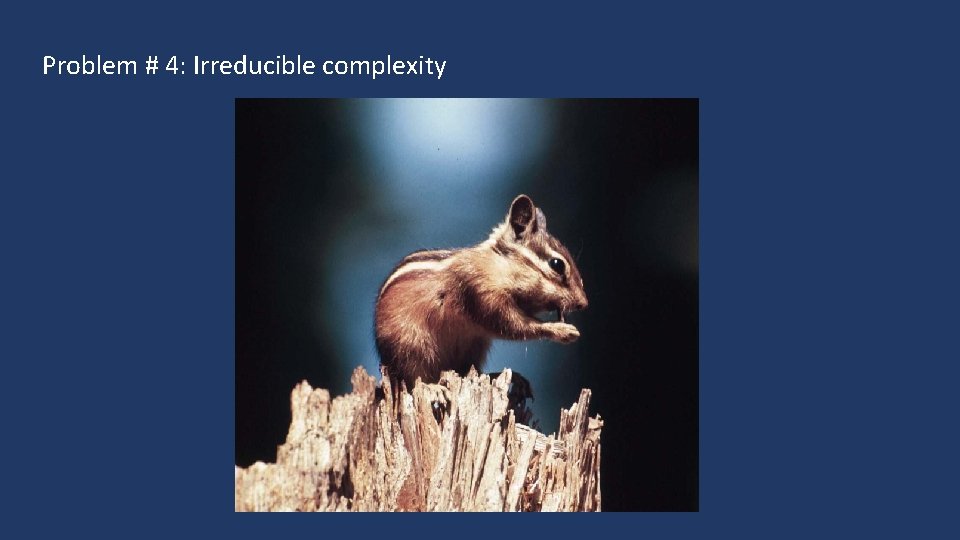 Problem # 4: Irreducible complexity